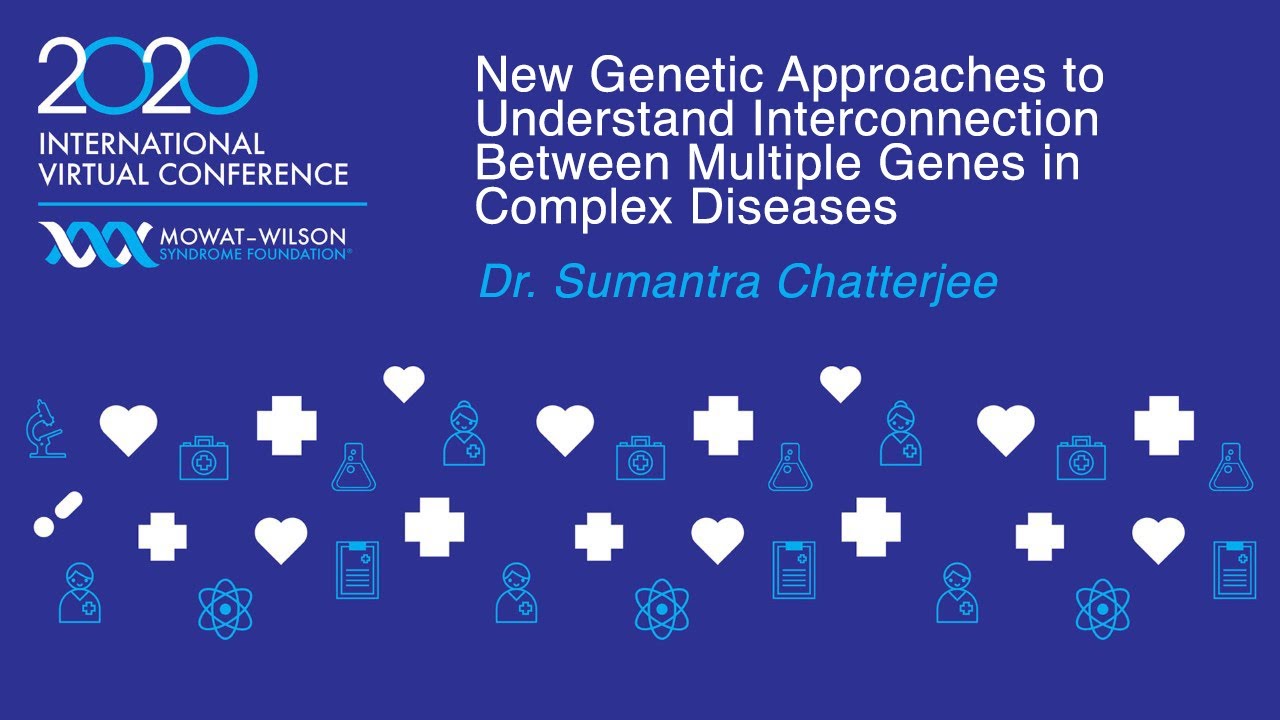 2020
INTERNATIONAL
VIRTUAL CONFERENCE
MOWAT-WILSON
SYNDROME FOUNDATION®

New Genetic Approaches to Understand Interconnection Between Multiple Genes in Complex Diseases

Dr. Sumantra Chatterjee